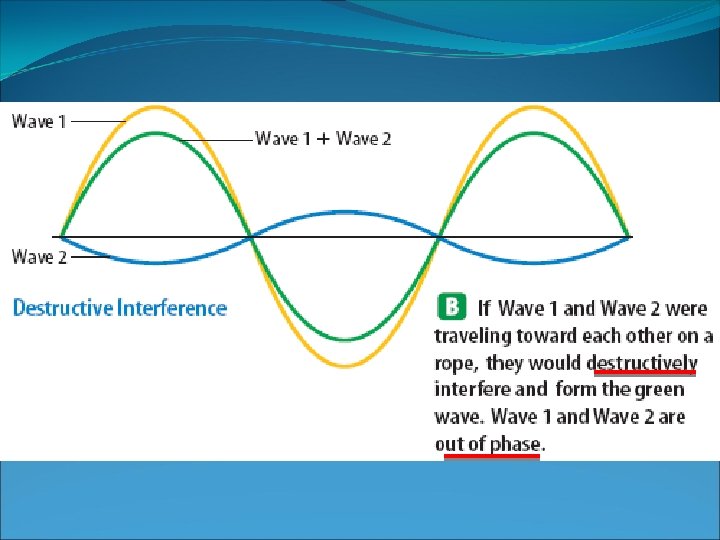 Wave 1

Wave 1 + Wave 2

Wave 2

Destructive Interference

B If Wave 1 and Wave 2 were traveling toward each other on a rope, they would destructively interfere and form the green wave. Wave 1 and Wave 2 are out of phase.